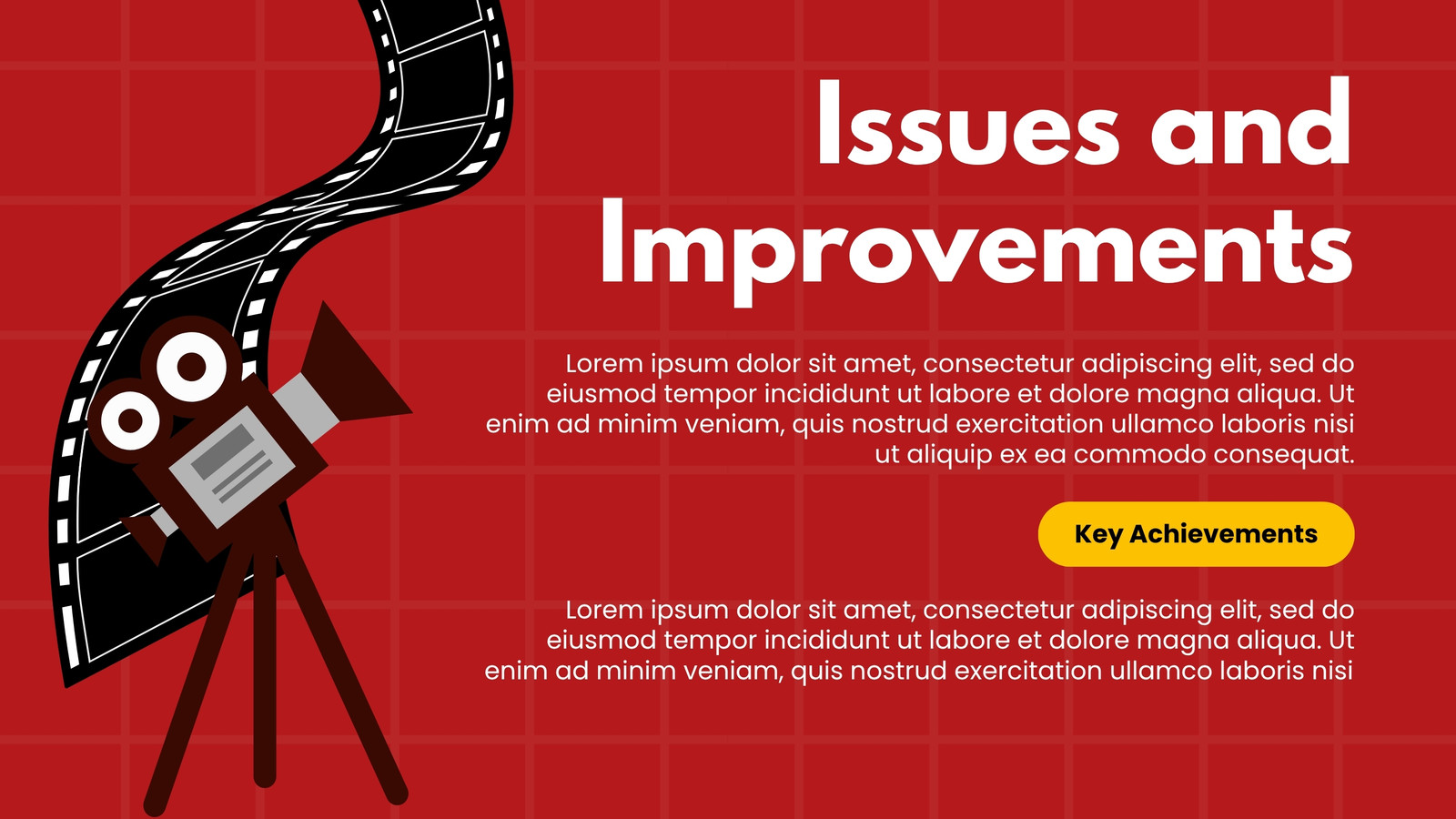 Issues and Improvements

Lorem ipsum dolor sit amet, consectetur adipiscing elit, sed do eiusmod tempor incididunt ut labore et dolore magna aliqua. Ut enim ad minim veniam, quis nostrud exercitation ullamco laboris nisi ut aliquip ex ea commodo consequat.

Key Achievements

Lorem ipsum dolor sit amet, consectetur adipiscing elit, sed do eiusmod tempor incididunt ut labore et dolore magna aliqua. Ut enim ad minim veniam, quis nostrud exercitation ullamco laboris nisi